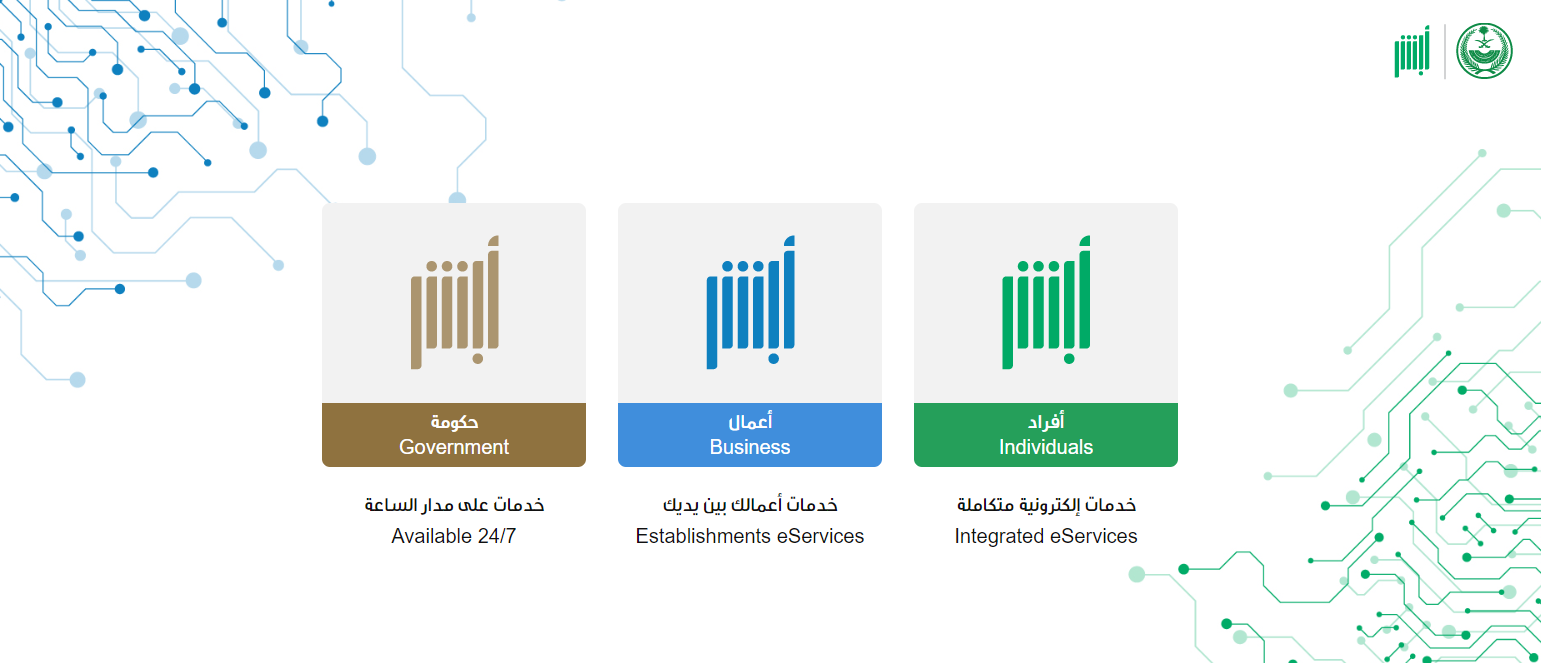 أبشر

أبشر
أفراد
Individuals

خدمات إلكترونية متكاملة
Integrated eServices

أبشر
أعمال
Business

خدمات أعمالك بين يديك
Establishments eServices

أبشر
حكومة
Government

خدمات على مدار الساعة
Available 24/7